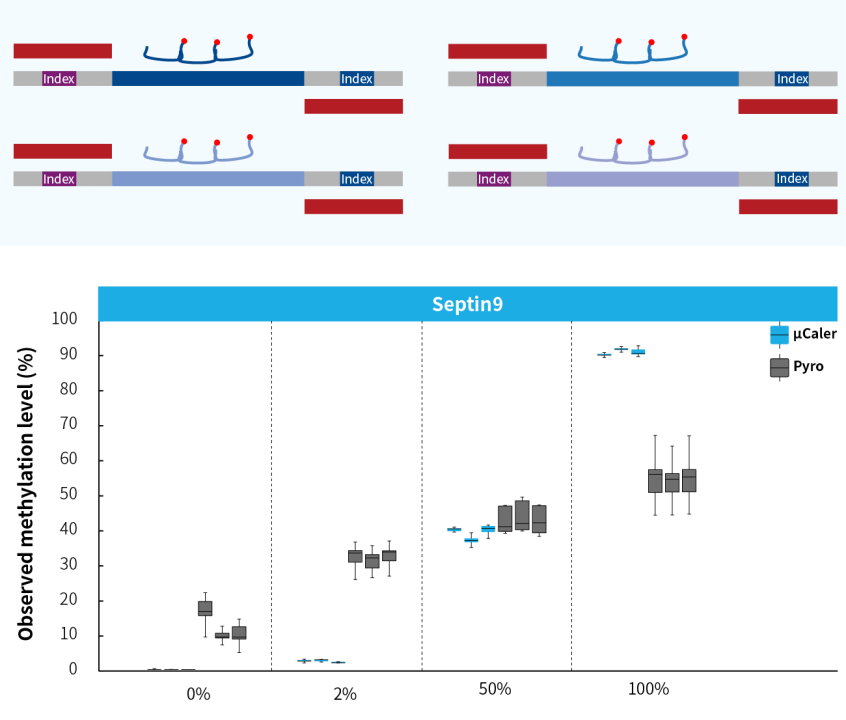 Index
Index
Index
Index
Index
Index
Index
Index

Septin9

Observed methylation level (%)

100
90
80
70
60
50
40
30
20
10
0

μCaler
Pyro

0%
2%
50%
100%